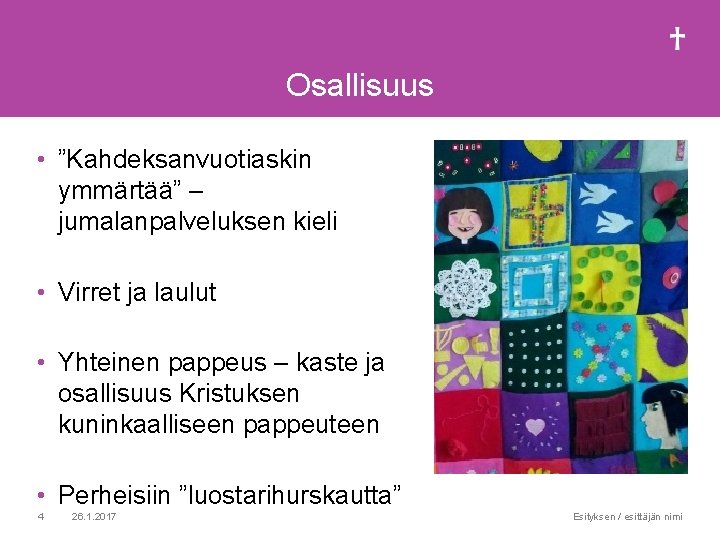 Osallisuus

• ”Kahdeksanvuotiaskin ymmärtää” – jumalanpalveluksen kieli

• Virret ja laulut

• Yhteinen pappeus – kaste ja osallisuus Kristuksen kuninkaalliseen pappeuteen

• Perheisiin ”luostarihurskautta”

4 26.1.2017 Esityksen / esittäjän nimi